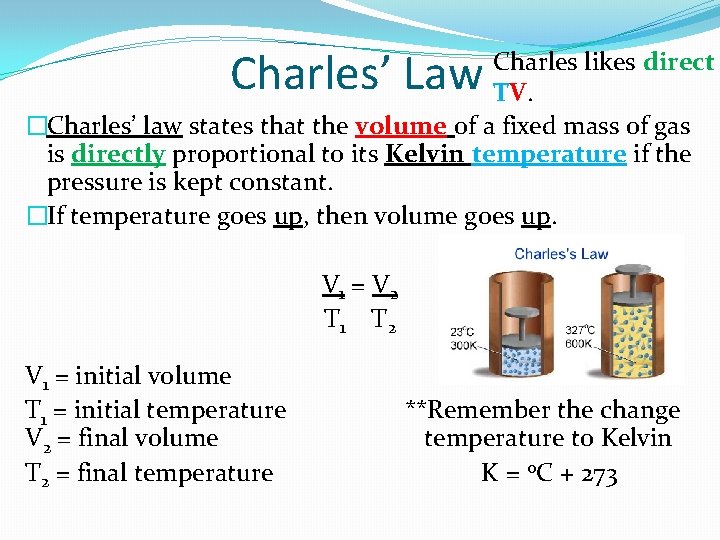 Charles' Law

Charles likes direct TV.

□Charles' law states that the volume of a fixed mass of gas is directly proportional to its Kelvin temperature if the pressure is kept constant.

□If temperature goes up, then volume goes up.

$\frac{V_1}{T_1} = \frac{V_2}{T_2}$

Charles's Law

23°C
300K

327°C
600K

$V_1$ = initial volume
$T_1$ = initial temperature
$V_2$ = final volume
$T_2$ = final temperature

**Remember the change temperature to Kelvin
K = °C + 273